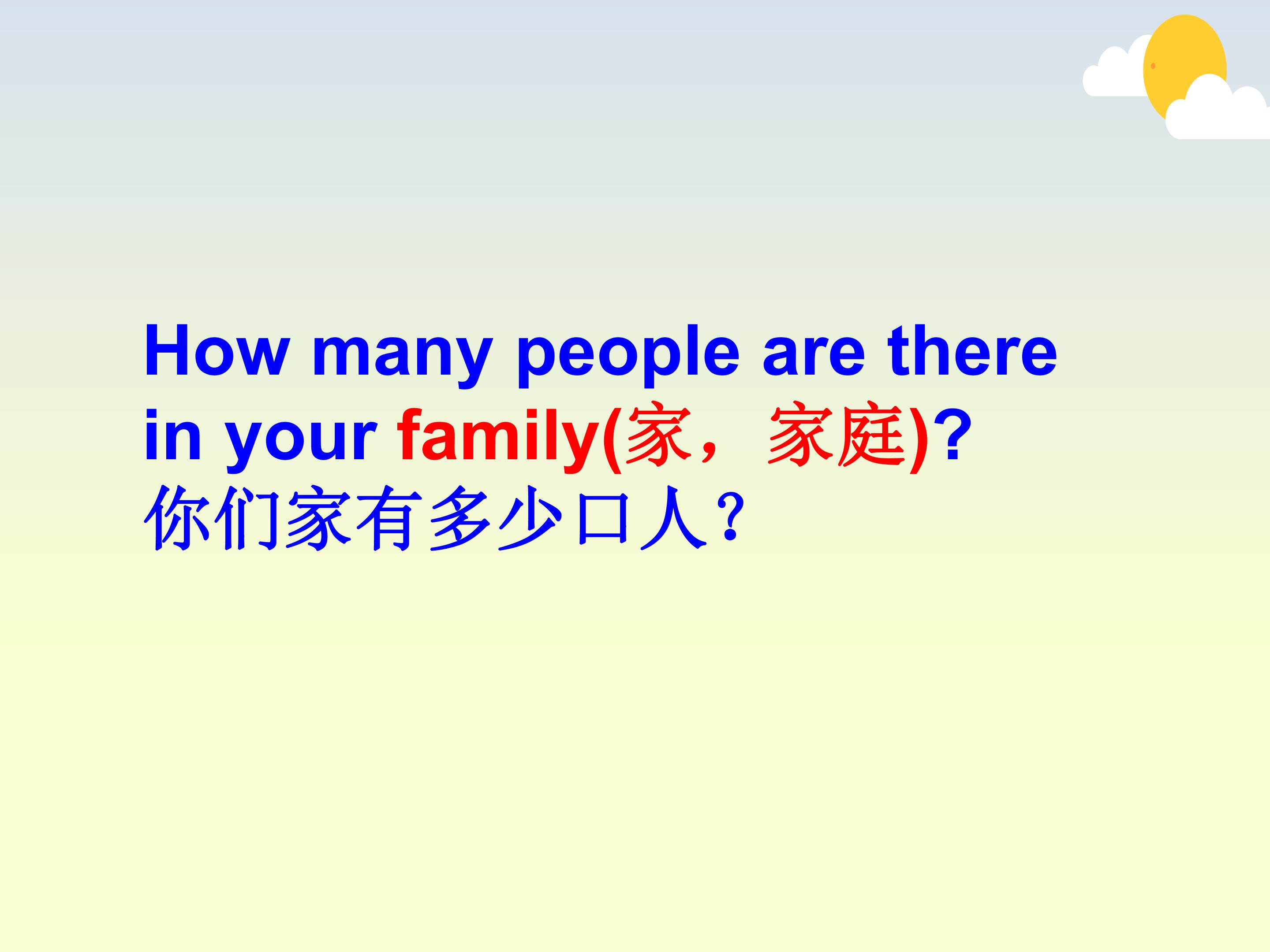 How many people are there in your family(家，家庭)?
你们家有多少口人？